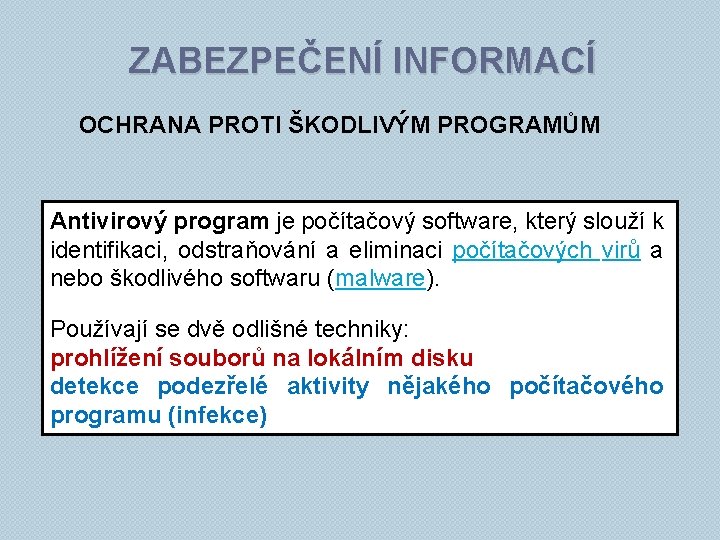 ZABEZPEČENÍ INFORMACÍ

OCHRANA PROTI ŠKODLIVÝM PROGRAMŮM

Antivirový program je počítačový software, který slouží k identifikaci, odstraňování a eliminaci počítačových virů a nebo škodlivého softwaru (malware).

Používají se dvě odlišné techniky:
prohlížení souborů na lokálním disku
detekce podezřelé aktivity nějakého počítačového programu (infekce)